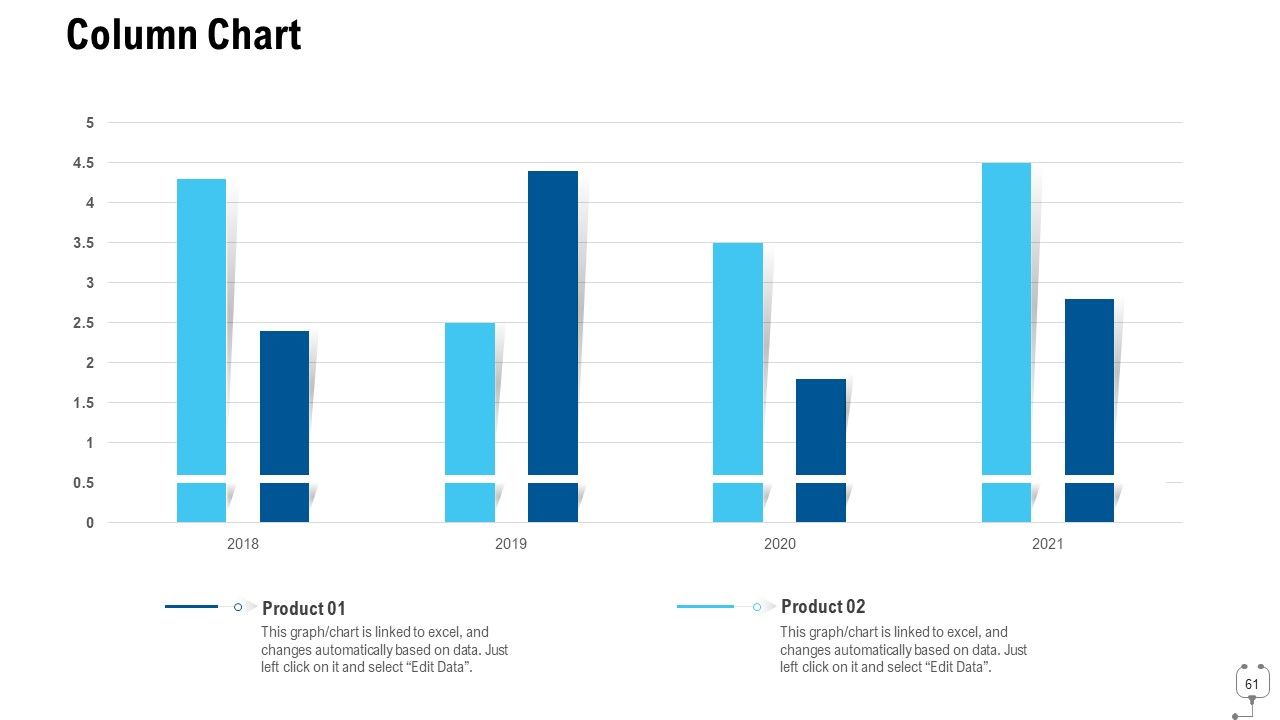 Column Chart

5
4.5
4
3.5
3
2.5
2
1.5
1
0.5
0

2018
2019
2020
2021

Product 01

This graph/chart is linked to excel, and changes automatically based on data. Just left click on it and select "Edit Data".

Product 02

This graph/chart is linked to excel, and changes automatically based on data. Just left click on it and select "Edit Data".

61